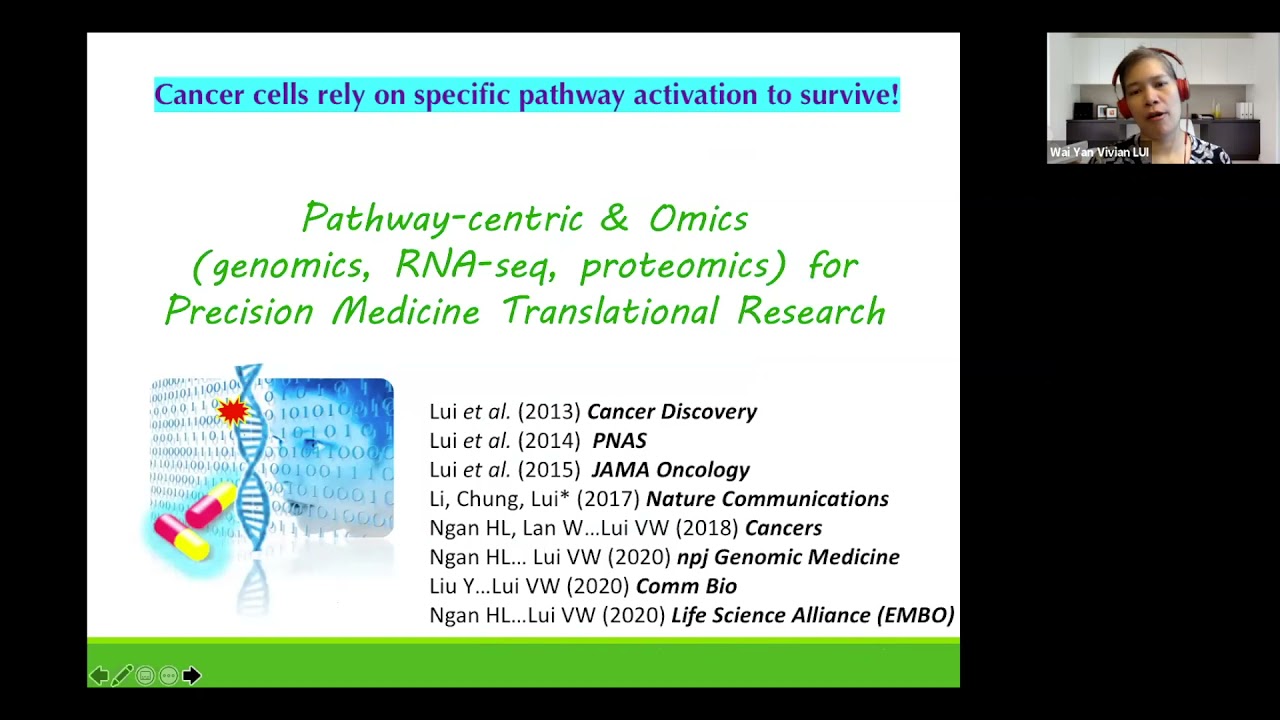 Cancer cells rely on specific pathway activation to survive!

Pathway-centric & Omics (genomics, RNA-seq, proteomics) for Precision Medicine Translational Research

Lui et al. (2013) Cancer Discovery
Lui et al. (2014) PNAS
Lui et al. (2015) JAMA Oncology
Li, Chung, Lui* (2017) Nature Communications
Ngan HL, Lan W...Lui VW (2018) Cancers
Ngan HL... Lui VW (2020) npj Genomic Medicine
Liu Y...Lui VW (2020) Comm Bio
Ngan HL...Lui VW (2020) Life Science Alliance (EMBO)

Wai Yan Vivian LUI